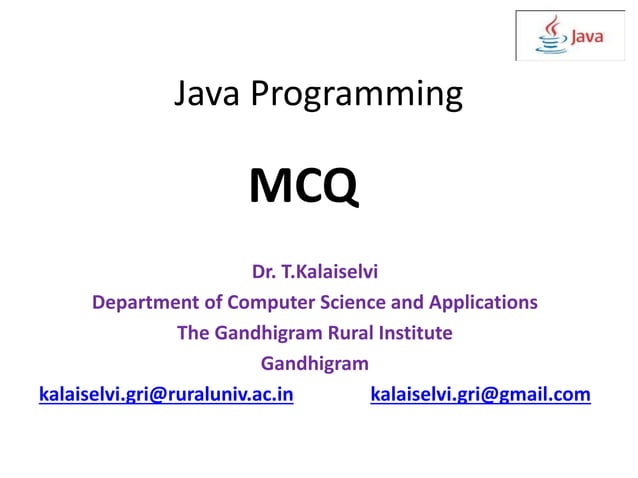 Java

Java Programming

MCQ

Dr. T.Kalaiselvi
Department of Computer Science and Applications
The Gandhigram Rural Institute
Gandhigram
kalaiselvi.gri@ruraluniv.ac.in kalaiselvi.gri@gmail.com